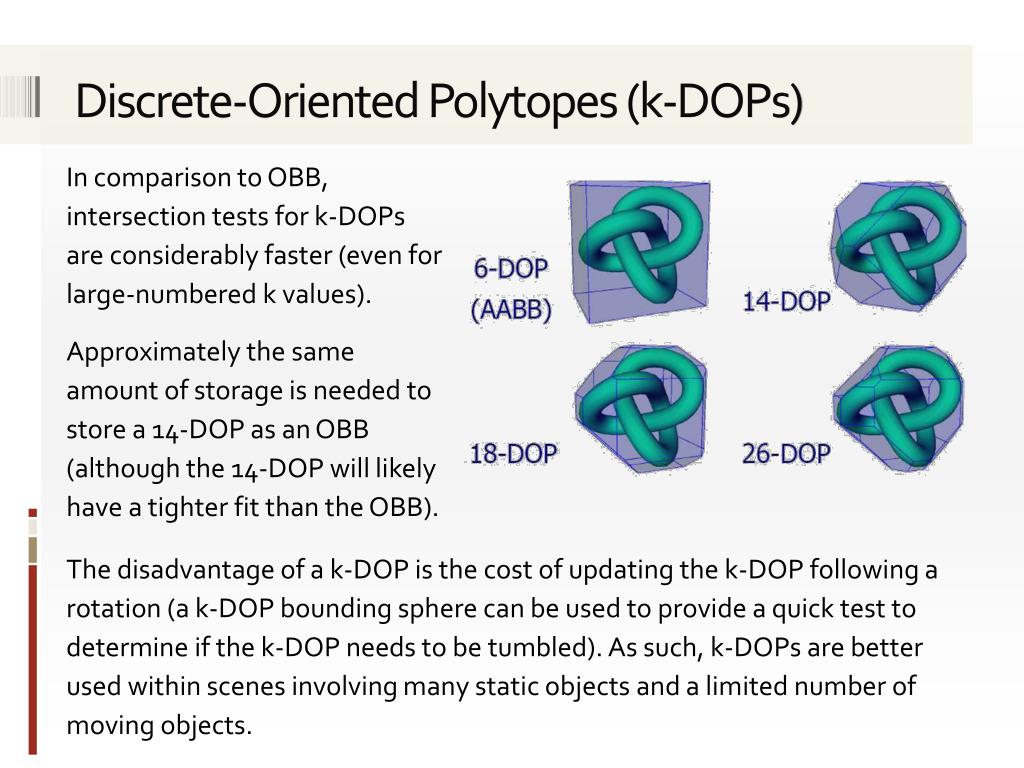 Discrete-Oriented Polytopes (k-DOPs)

In comparison to OBB, intersection tests for k-DOPs are considerably faster (even for large-numbered k values).

Approximately the same amount of storage is needed to store a 14-DOP as an OBB (although the 14-DOP will likely have a tighter fit than the OBB).

6-DOP (AABB)

14-DOP

18-DOP

26-DOP

The disadvantage of a k-DOP is the cost of updating the k-DOP following a rotation (a k-DOP bounding sphere can be used to provide a quick test to determine if the k-DOP needs to be tumbled). As such, k-DOPs are better used within scenes involving many static objects and a limited number of moving objects.